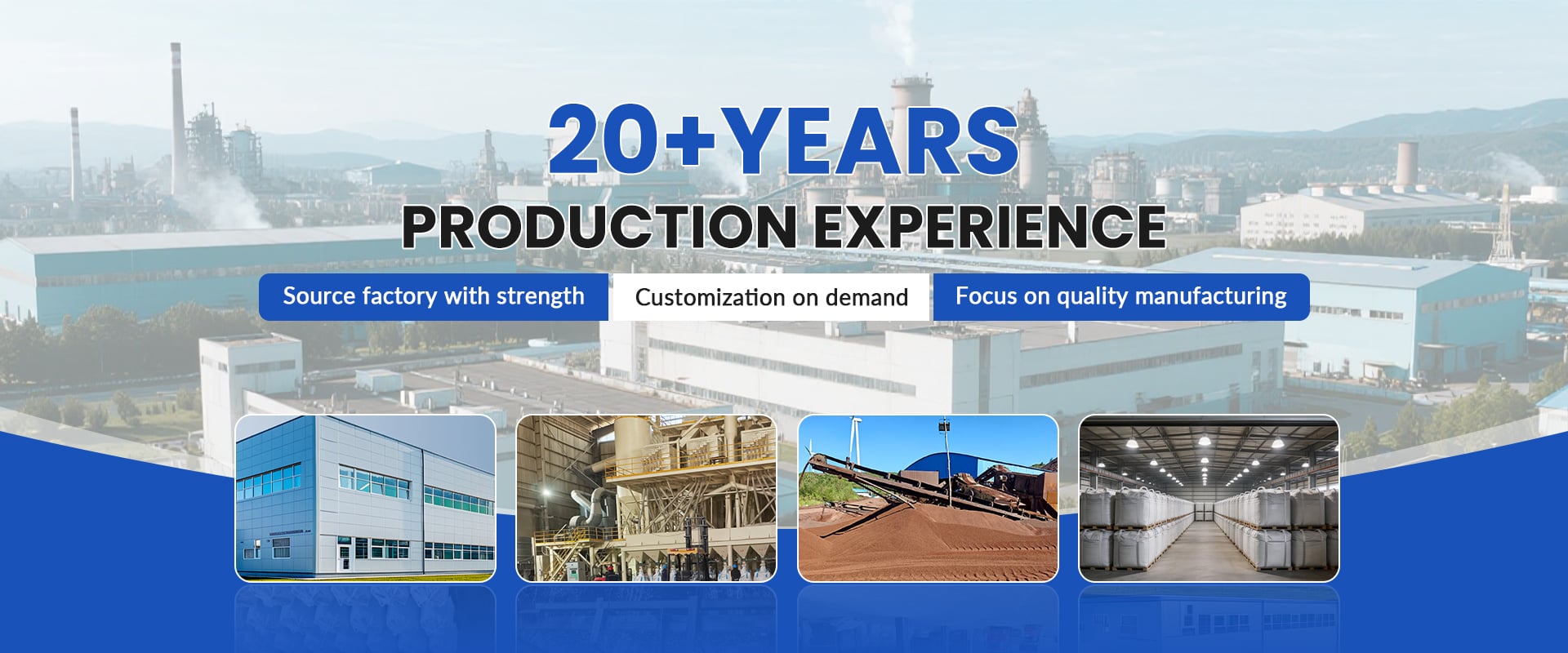 20+YEARS
PRODUCTION EXPERIENCE

Source factory with strength

Customization on demand

Focus on quality manufacturing